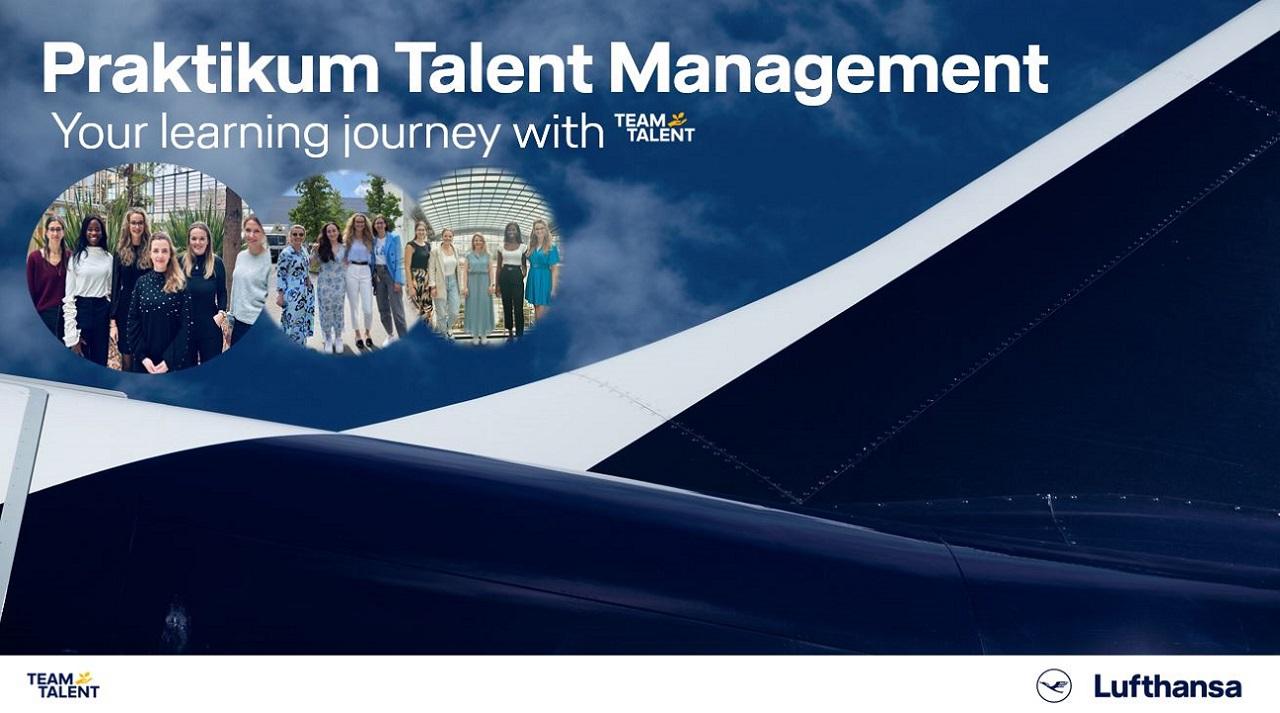 Praktikum Talent Management
Your learning journey with TEAM TALENT

TEAM TALENT

Lufthansa